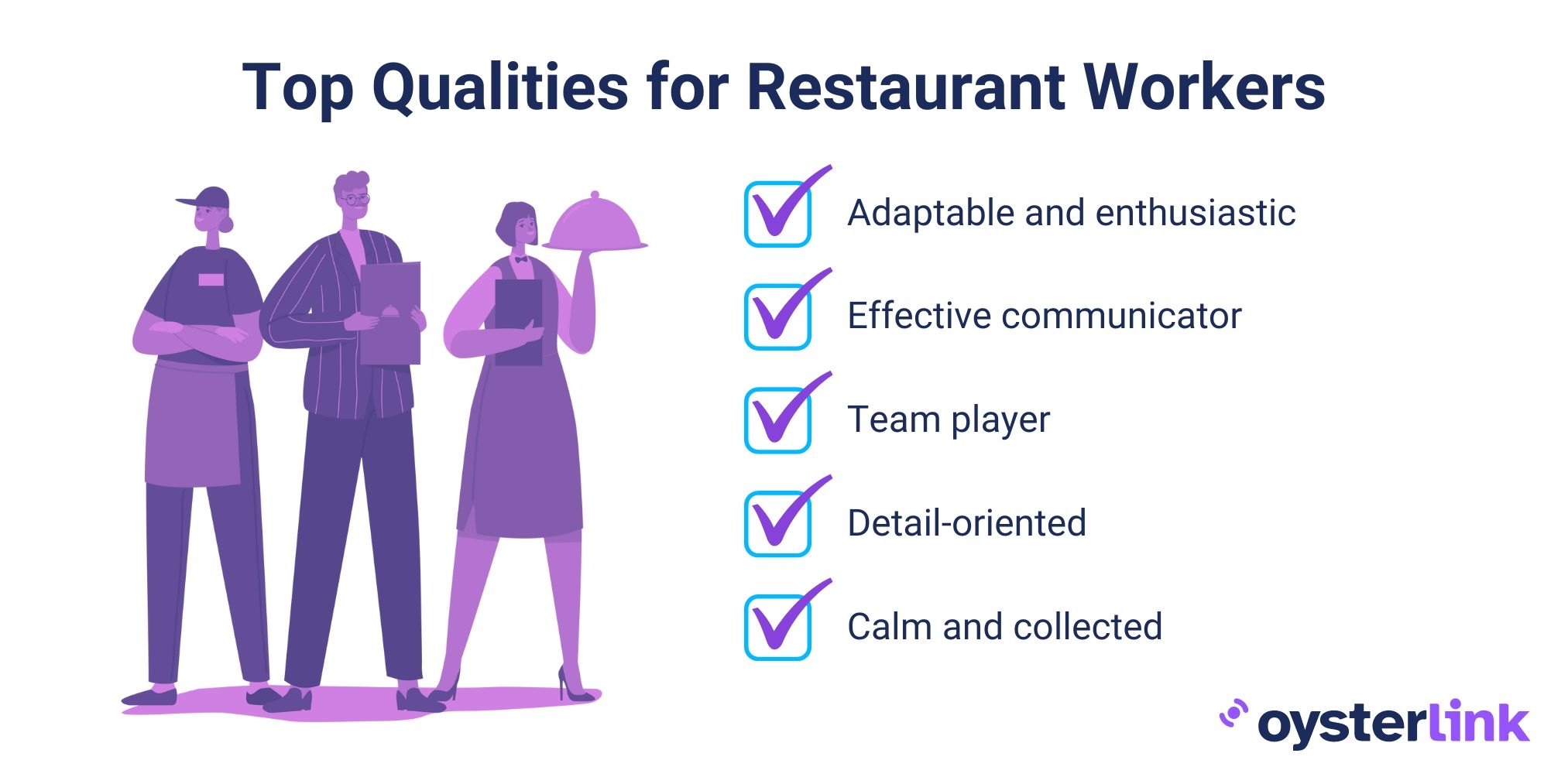 Top Qualities for Restaurant Workers

Adaptable and enthusiastic

Effective communicator

Team player

Detail-oriented

Calm and collected

oysterlink